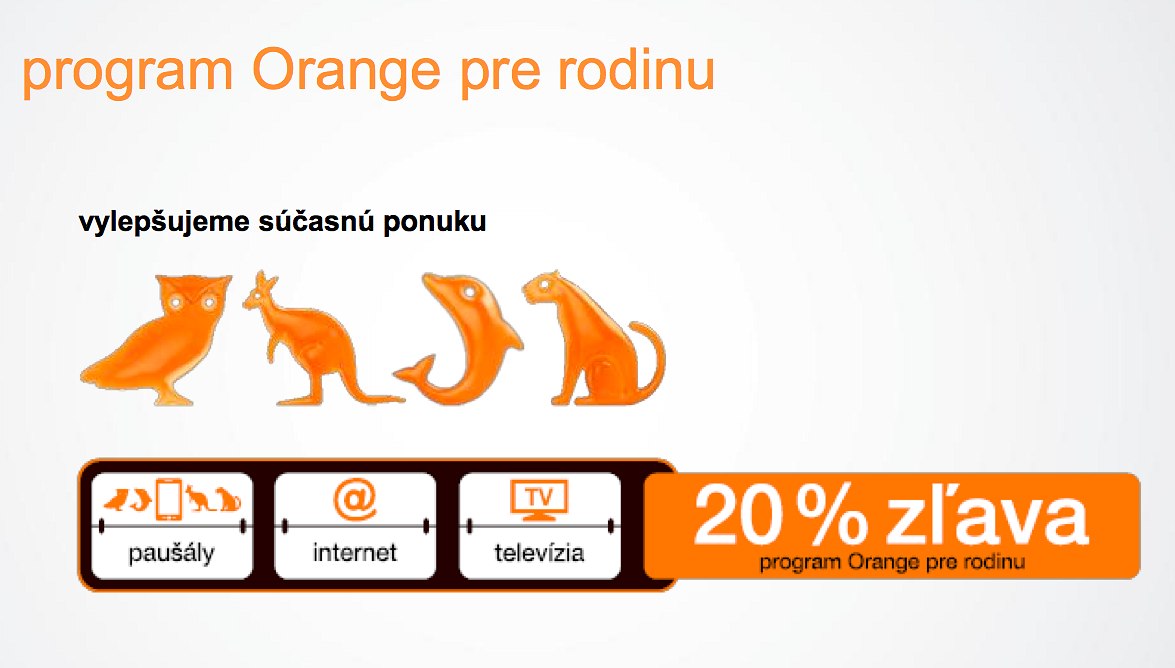 program Orange pre rodinu

vylepšujeme súčasnú ponuku

paušály

@

internet

TV

televízia

20 % zľava

program Orange pre rodinu